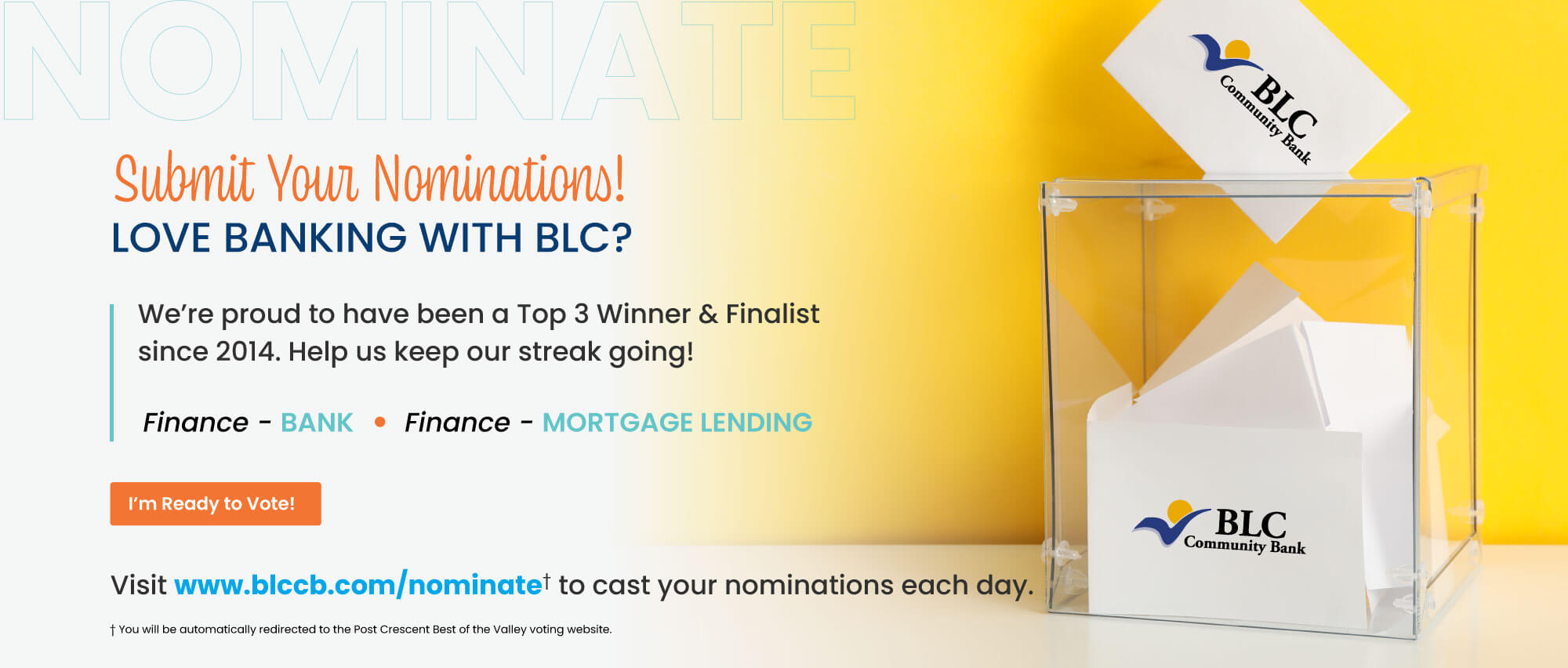 NOMINATE

Submit Your Nominations!

LOVE BANKING WITH BLC?

We're proud to have been a Top 3 Winner & Finalist since 2014. Help us keep our streak going!

Finance - BANK • Finance - MORTGAGE LENDING

I'm Ready to Vote!

Visit www.blccb.com/nominate† to cast your nominations each day.

† You will be automatically redirected to the Post Crescent Best of the Valley voting website.

BLC Community Bank

BLC Community Bank